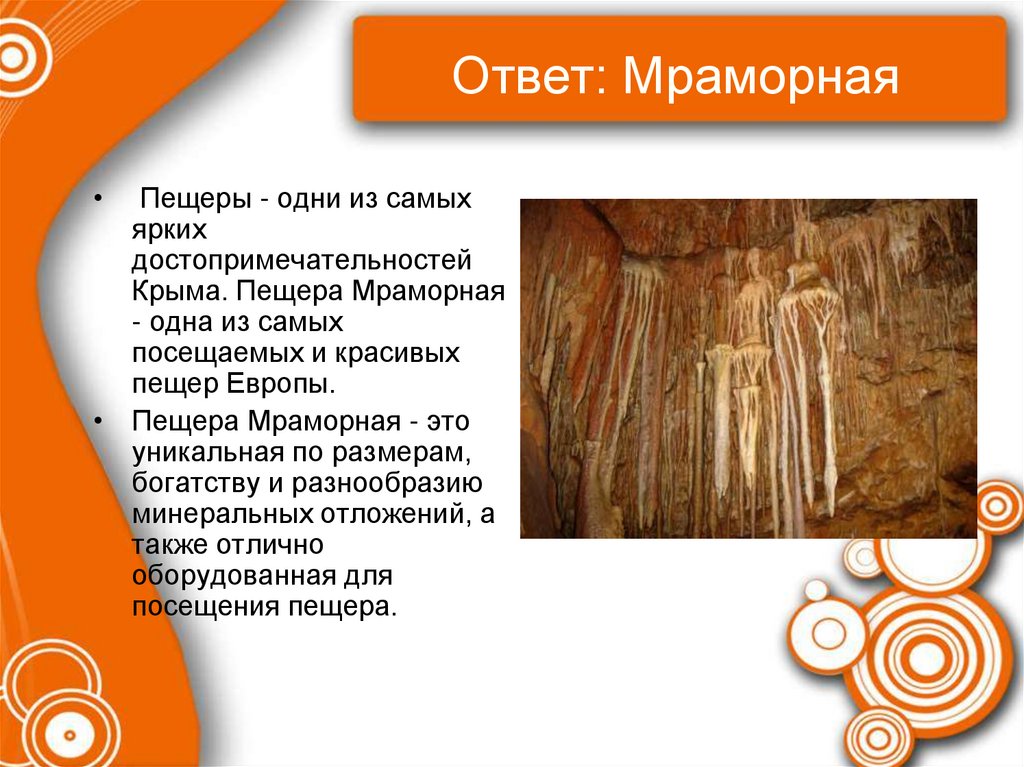 Ответ: Мраморная

• Пещеры - одни из самых ярких достопримечательностей Крыма. Пещера Мраморная - одна из самых посещаемых и красивых пещер Европы.

• Пещера Мраморная - это уникальная по размерам, богатству и разнообразию минеральных отложений, а также отлично оборудованная для посещения пещера.